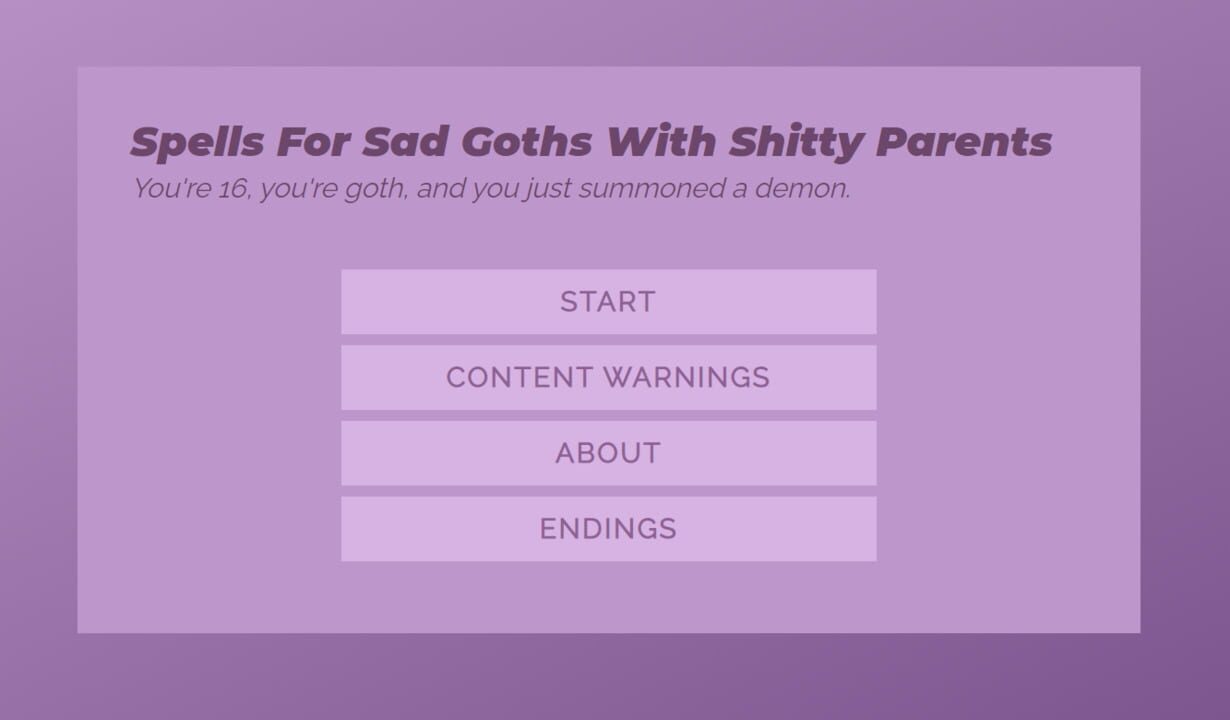 Spells For Sad Goths With Shitty Parents
You're 16, you're goth, and you just summoned a demon.

START

CONTENT WARNINGS

ABOUT

ENDINGS